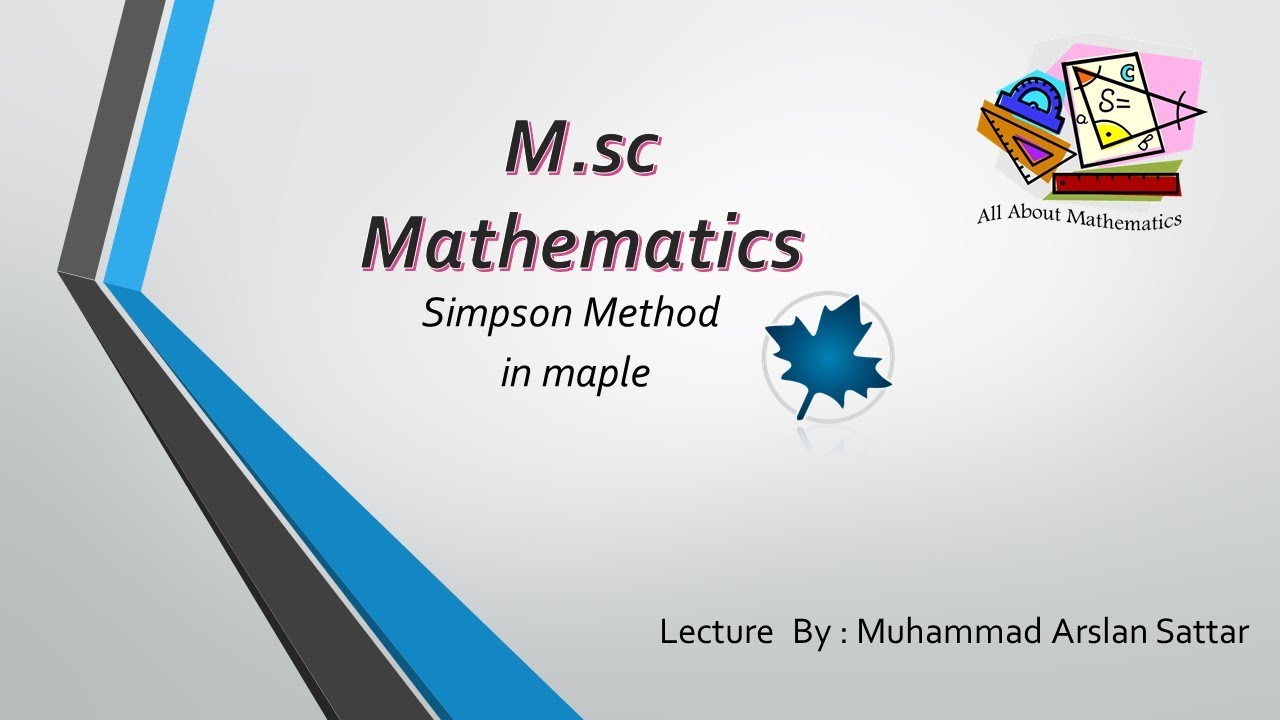 M.sc Mathematics

Simpson Method in maple

All About Mathematics

Lecture By : Muhammad Arslan Sattar